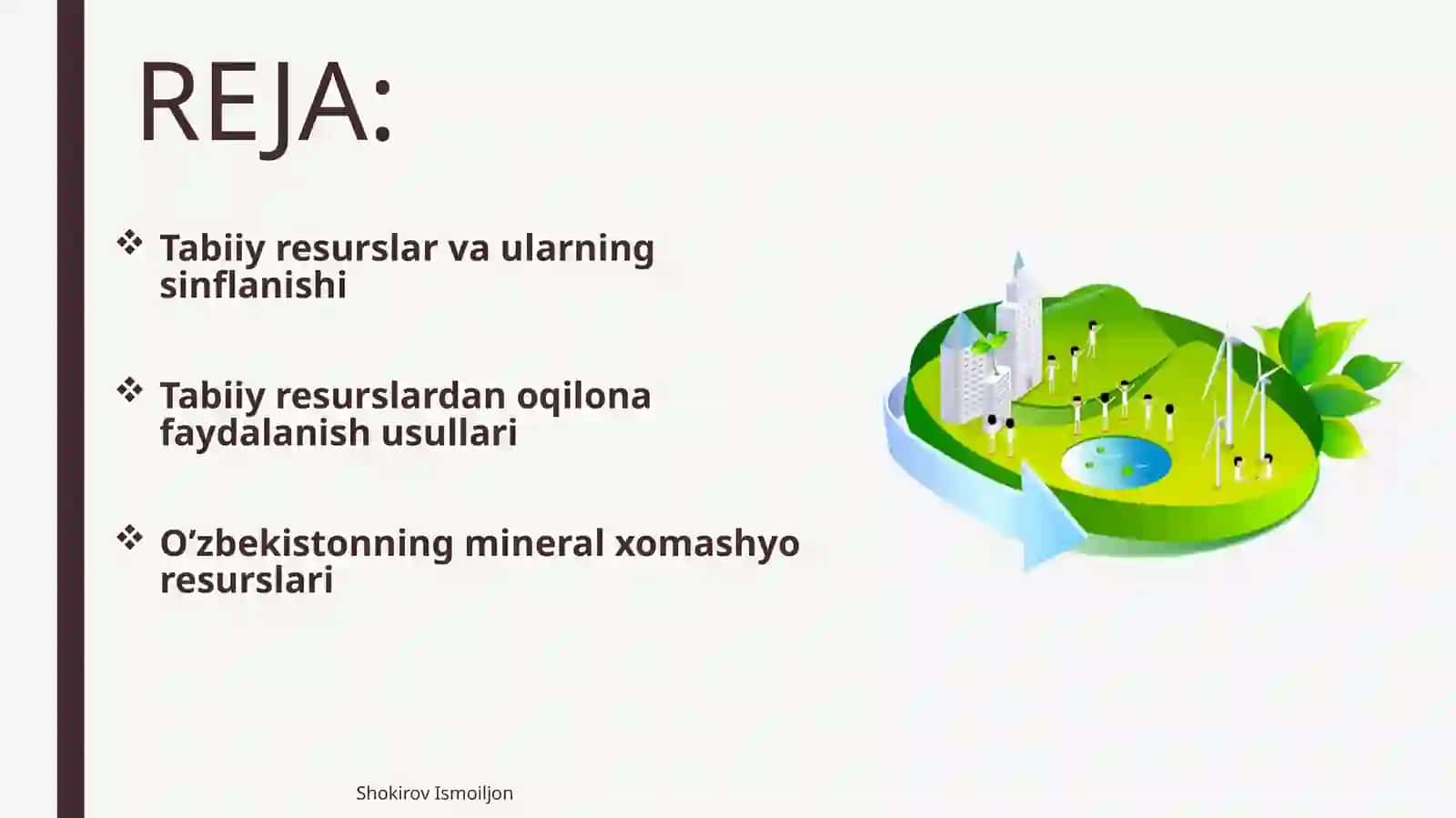 REJA:

❖ Tabiiy resurslar va ularning sinflanishi

❖ Tabiiy resurslardan oqilona faydalanish usullari

❖ O’zbekistonning mineral xomashyo resurslari

Shokirov Ismoiljon